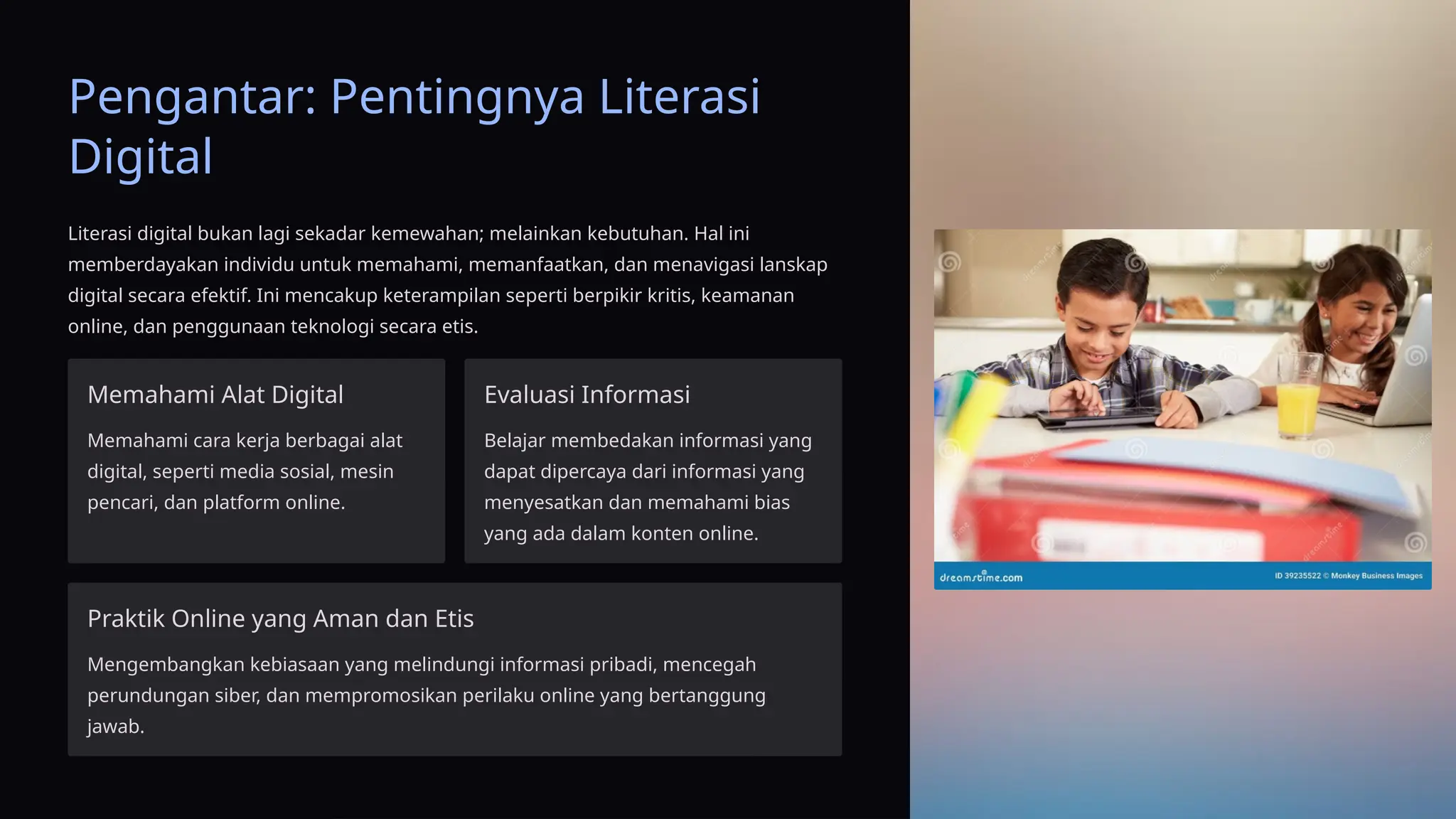 Pengantar: Pentingnya Literasi Digital

Literasi digital bukan lagi sekadar kemewahan; melainkan kebutuhan. Hal ini memberdayakan individu untuk memahami, memanfaatkan, dan menavigasi lanskap digital secara efektif. Ini mencakup keterampilan seperti berpikir kritis, keamanan online, dan penggunaan teknologi secara etis.

Memahami Alat Digital

Memahami cara kerja berbagai alat digital, seperti media sosial, mesin pencari, dan platform online.

Evaluasi Informasi

Belajar membedakan informasi yang dapat dipercaya dari informasi yang menyesatkan dan memahami bias yang ada dalam konten online.

Praktik Online yang Aman dan Etis

Mengembangkan kebiasaan yang melindungi informasi pribadi, mencegah perundungan siber, dan mempromosikan perilaku online yang bertanggung jawab.

dreamstime.com

ID 39235522 © Monkey Business Images